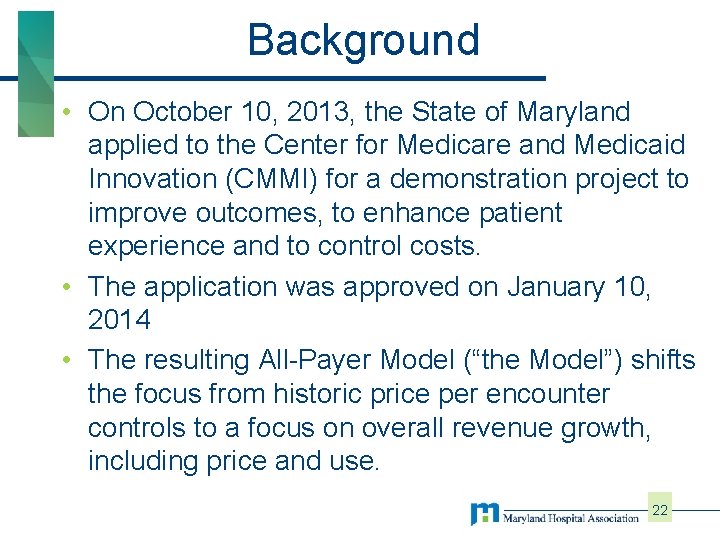 Background

• On October 10, 2013, the State of Maryland applied to the Center for Medicare and Medicaid Innovation (CMMI) for a demonstration project to improve outcomes, to enhance patient experience and to control costs.

• The application was approved on January 10, 2014

• The resulting All-Payer Model (“the Model”) shifts the focus from historic price per encounter controls to a focus on overall revenue growth, including price and use.

Maryland Hospital Association

22